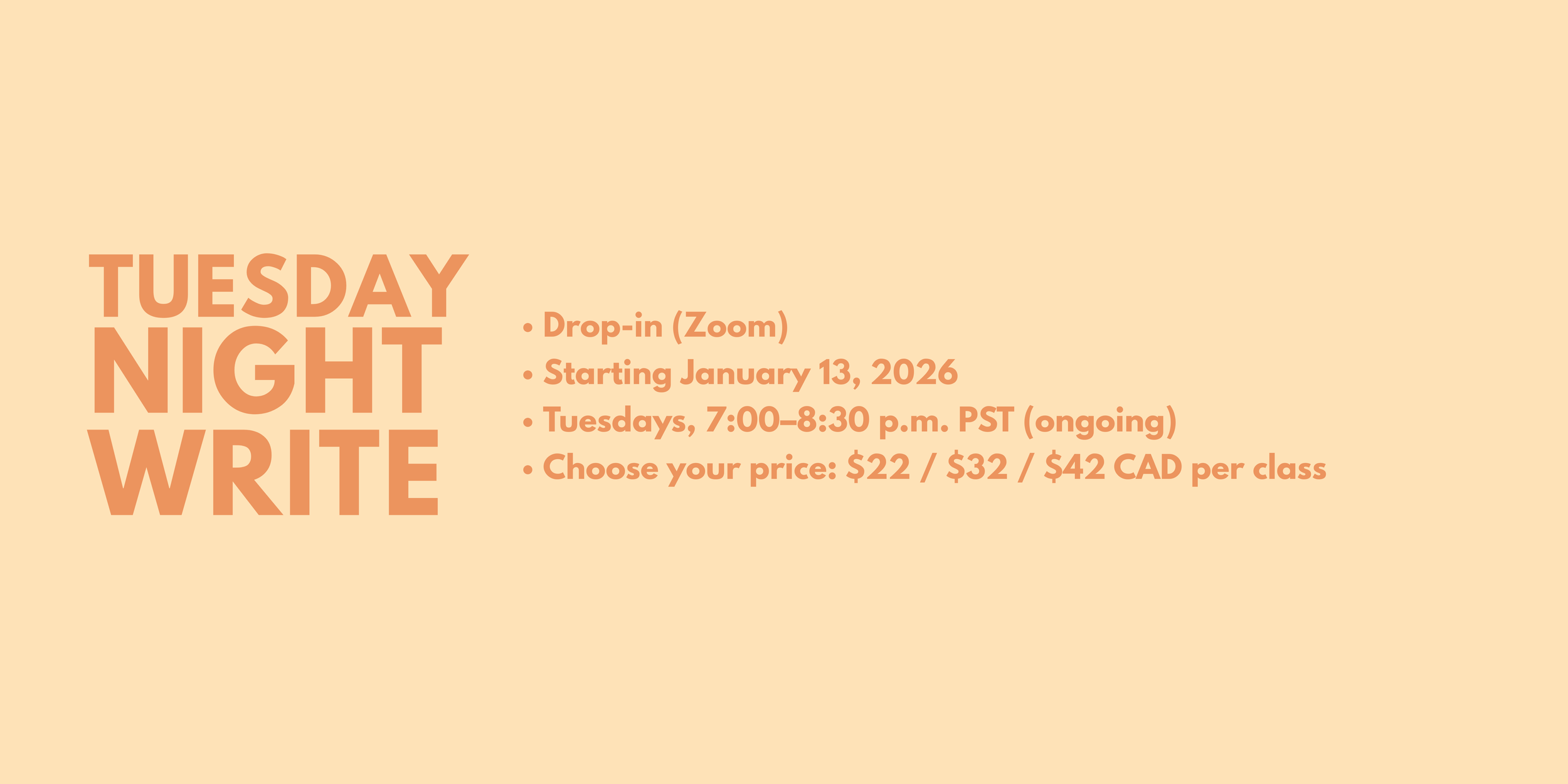 TUESDAY NIGHT WRITE

• Drop-in (Zoom)
• Starting January 13, 2026
• Tuesdays, 7:00–8:30 p.m. PST (ongoing)
• Choose your price: \$22 / \$32 / \$42 CAD per class